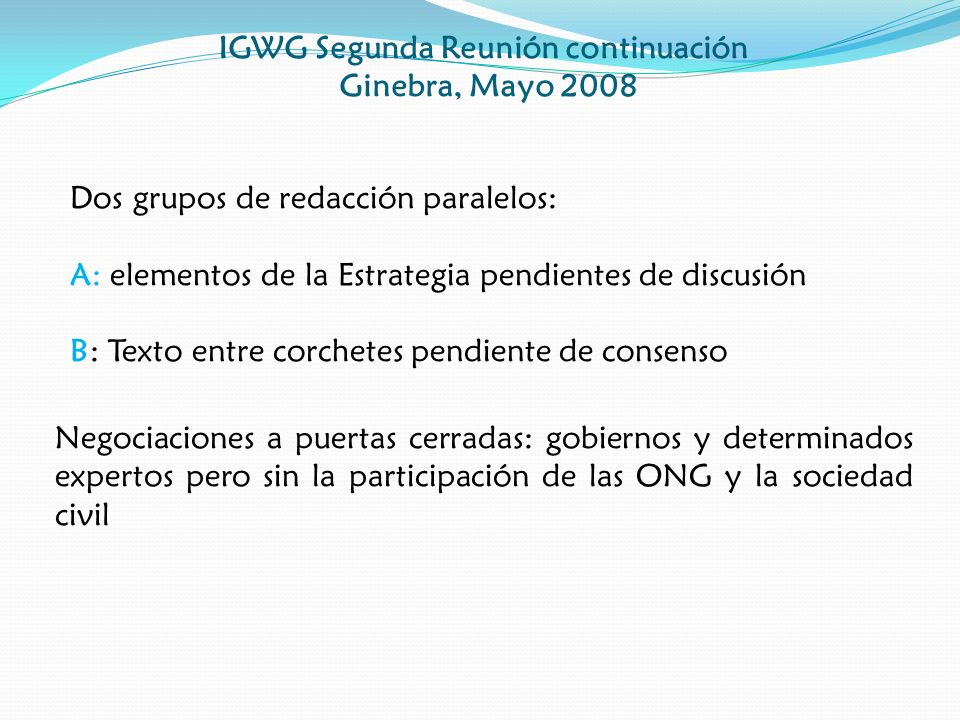 IGWG Segunda Reunión continuación
Ginebra, Mayo 2008

Dos grupos de redacción paralelos:

A: elementos de la Estrategia pendientes de discusión

B: Texto entre corchetes pendiente de consenso

Negociaciones a puertas cerradas: gobiernos y determinados expertos pero sin la participación de las ONG y la sociedad civil